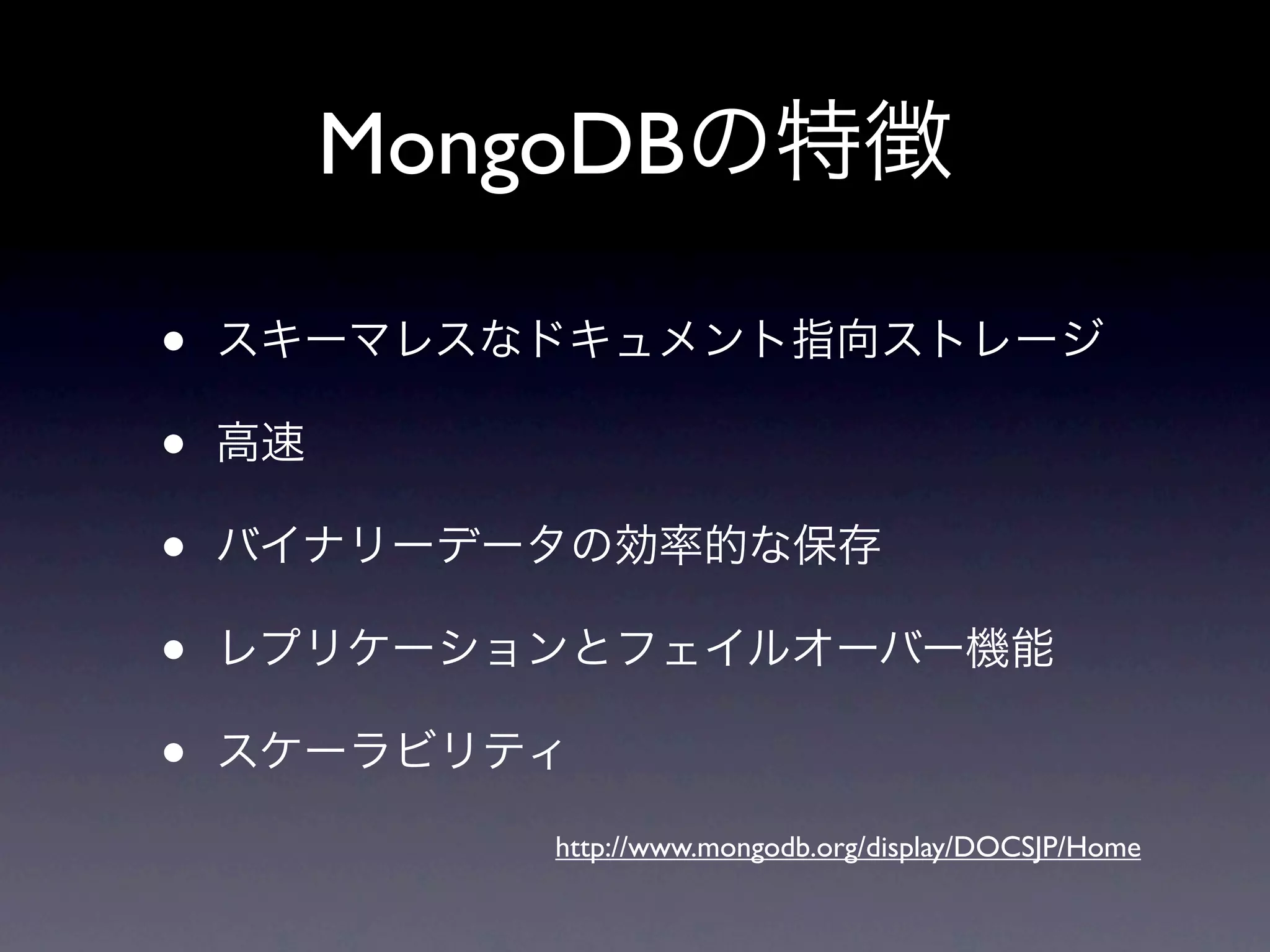 MongoDBの特徴

• スキーマレスなドキュメント指向ストレージ

• 高速

• バイナリーデータの効率的な保存

• レプリケーションとフェイルオーバー機能

• スケーラビリティ

http://www.mongodb.org/display/DOCSJP/Home